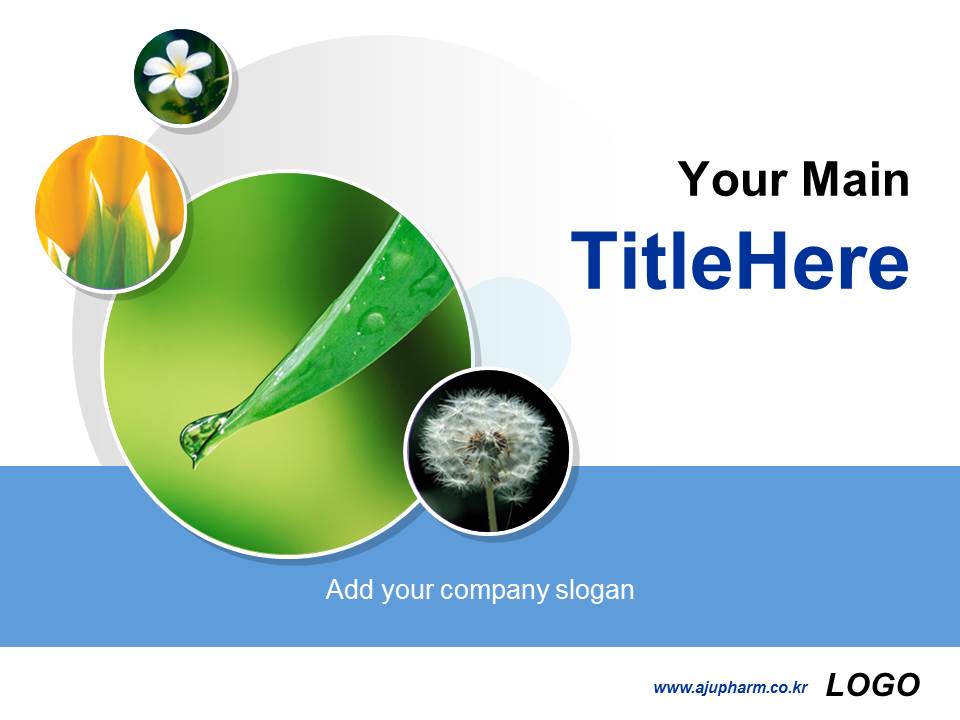 Your Main
TitleHere

Add your company slogan

www.ajupharm.co.kr LOGO